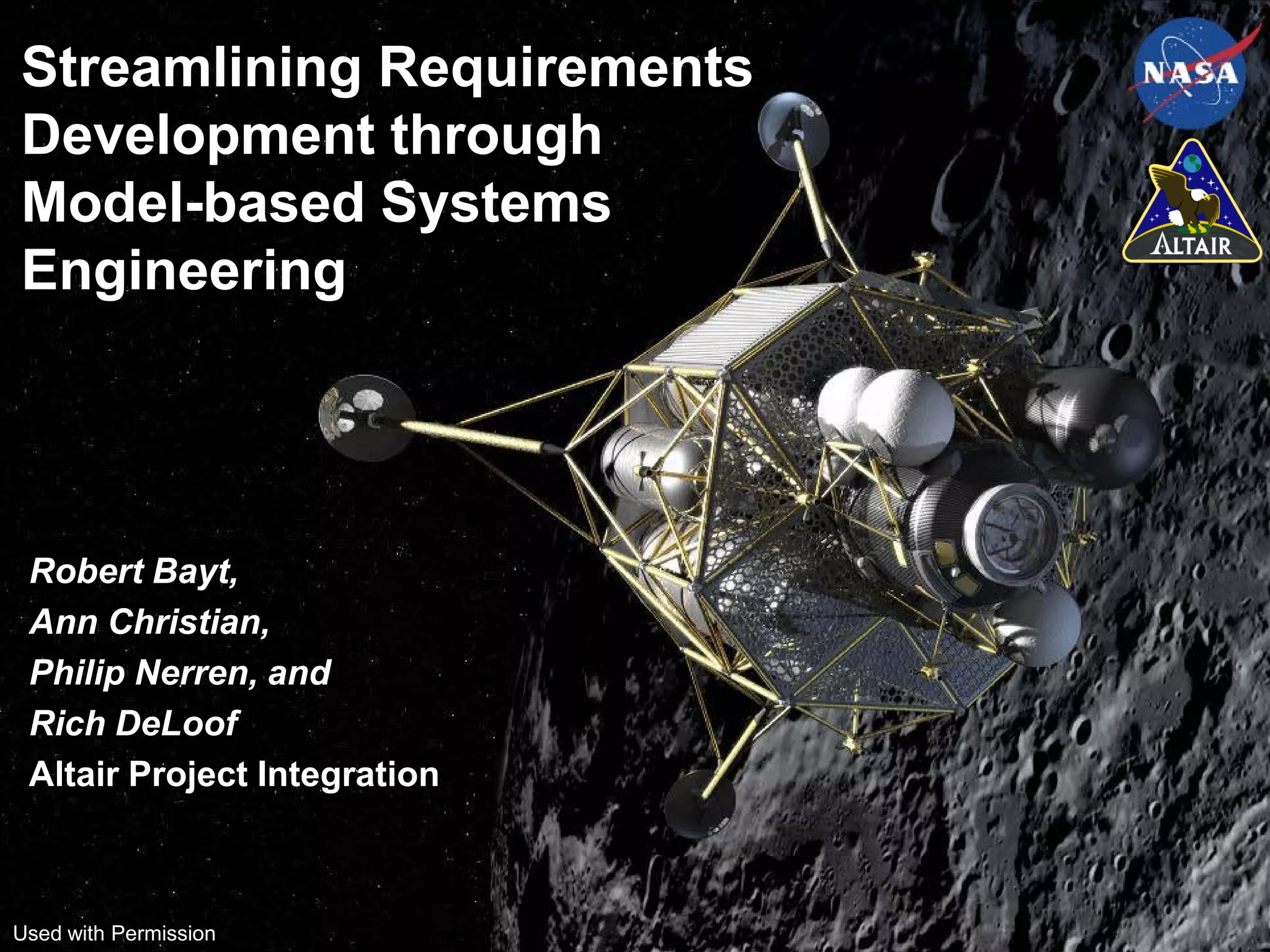 Streamlining Requirements Development through Model-based Systems Engineering

NASA

ALTAIR

Robert Bayt,
Ann Christian,
Philip Nerren, and
Rich DeLoof
Altair Project Integration

Used with Permission